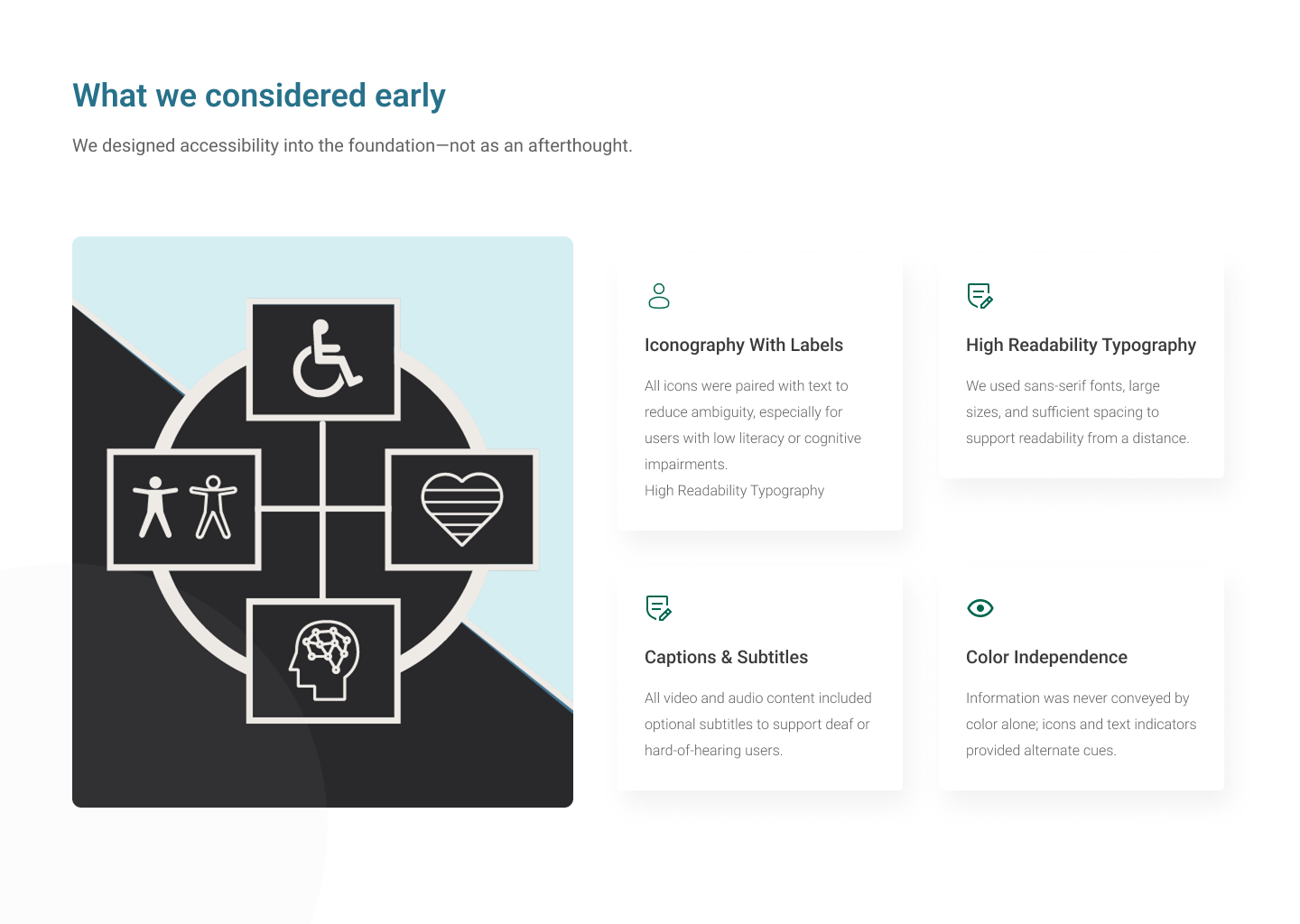 What we considered early

We designed accessibility into the foundation—not as an afterthought.

Iconography With Labels

All icons were paired with text to reduce ambiguity, especially for users with low literacy or cognitive impairments.
High Readability Typography

High Readability Typography

We used sans-serif fonts, large sizes, and sufficient spacing to support readability from a distance.

Captions & Subtitles

All video and audio content included optional subtitles to support deaf or hard-of-hearing users.

Color Independence

Information was never conveyed by color alone; icons and text indicators provided alternate cues.